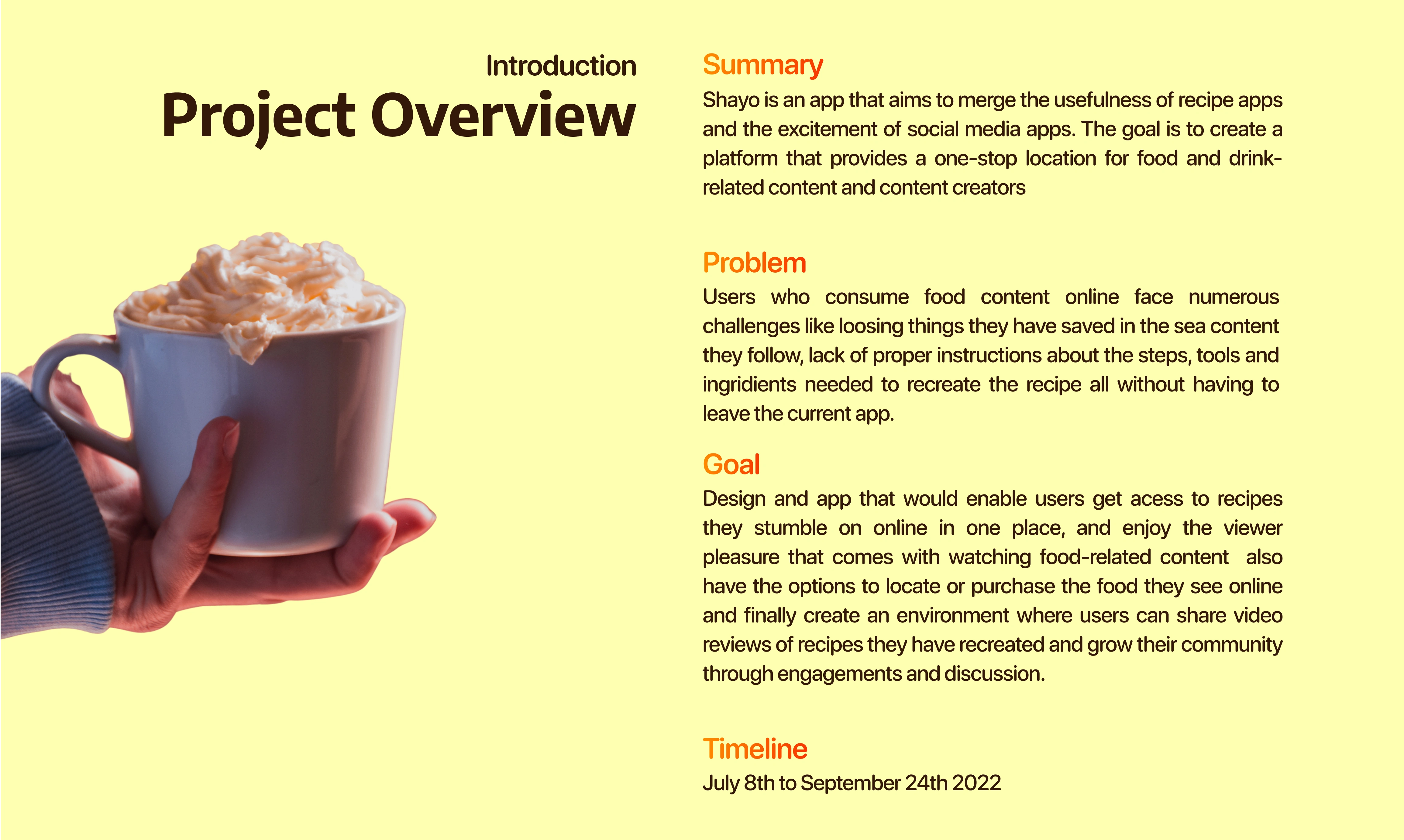 Introduction
Project Overview

Summary
Shayo is an app that aims to merge the usefulness of recipe apps and the excitement of social media apps. The goal is to create a platform that provides a one-stop location for food and drink-related content and content creators

Problem
Users who consume food content online face numerous challenges like loosing things they have saved in the sea content they follow, lack of proper instructions about the steps, tools and ingridients needed to recreate the recipe all without having to leave the current app.

Goal
Design and app that would enable users get acess to recipes they stumble on online in one place, and enjoy the viewer pleasure that comes with watching food-related content also have the options to locate or purchase the food they see online and finally create an environment where users can share video reviews of recipes they have recreated and grow their community through engagements and discussion.

Timeline
July 8th to September 24th 2022